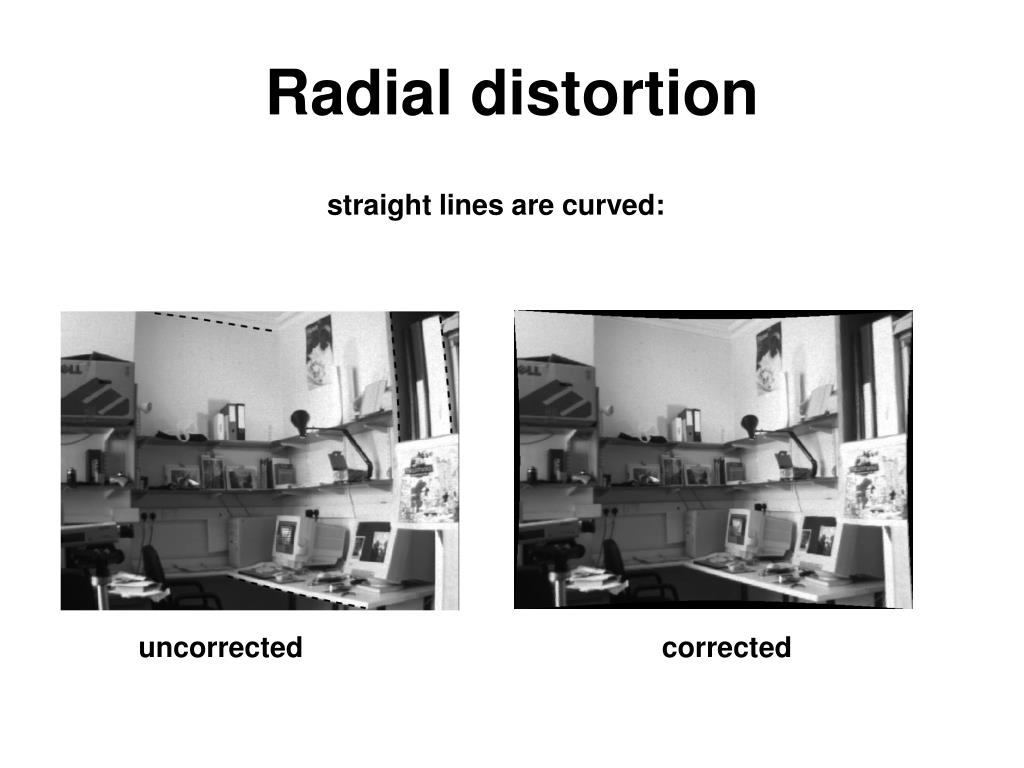 Radial distortion

straight lines are curved:

uncorrected

corrected